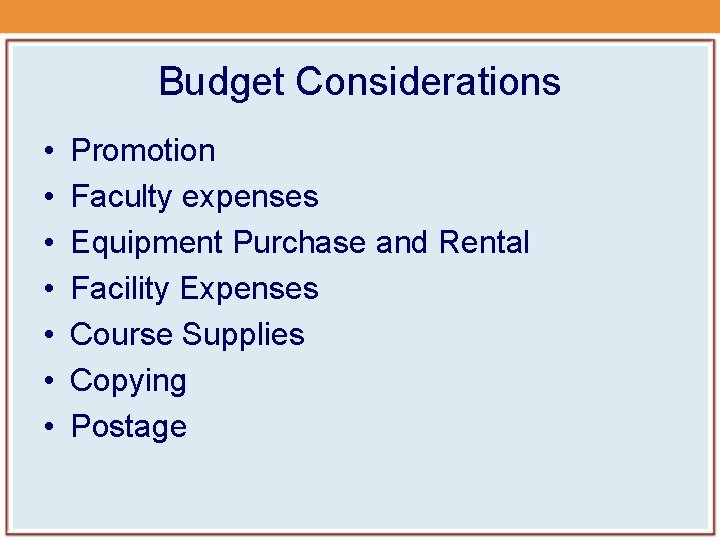 Budget Considerations

• Promotion
• Faculty expenses
• Equipment Purchase and Rental
• Facility Expenses
• Course Supplies
• Copying
• Postage